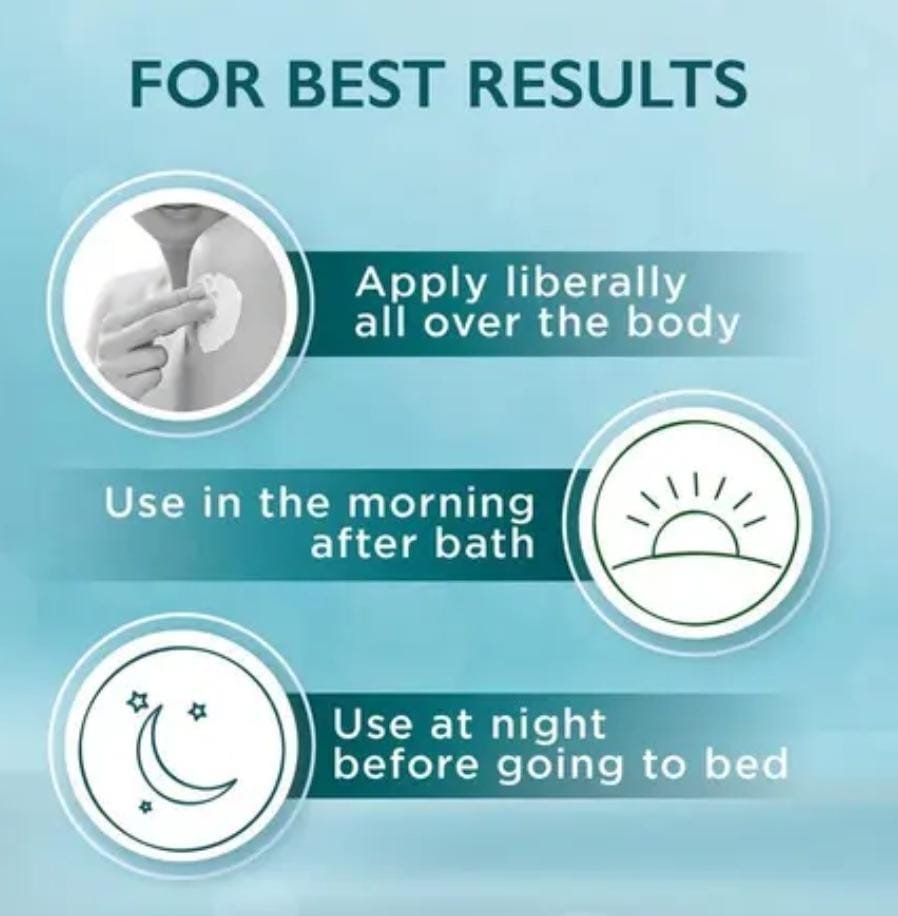 FOR BEST RESULTS

Apply liberally all over the body

Use in the morning after bath

Use at night before going to bed